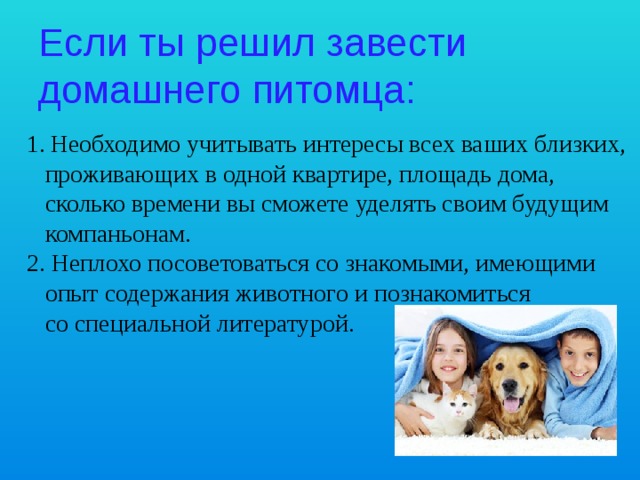 Если ты решил завести домашнего питомца:

1. Необходимо учитывать интересы всех ваших близких, проживающих в одной квартире, площадь дома, сколько времени вы сможете уделять своим будущим компаньонам.
2. Неплохо посоветоваться со знакомыми, имеющими опыт содержания животного и познакомиться со специальной литературой.